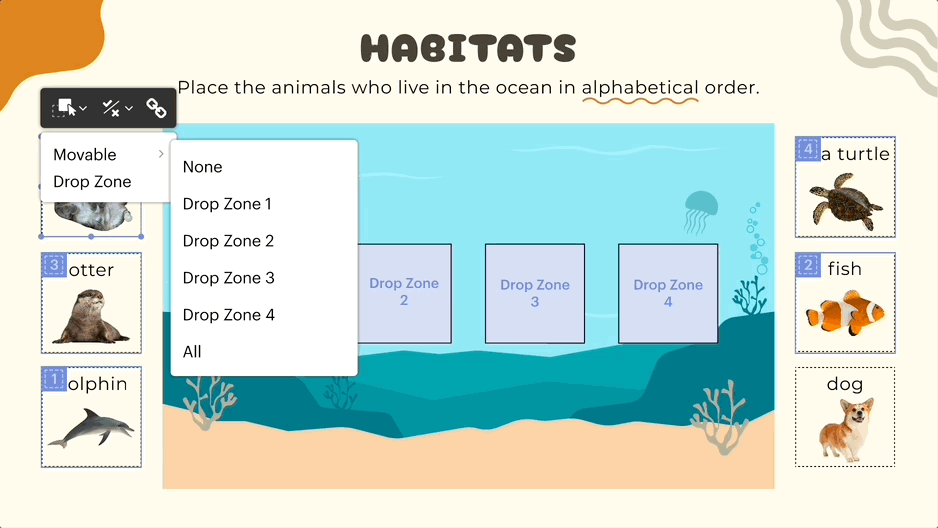 HABITATS

Place the animals who live in the ocean in alphabetical order.

Movable
Drop Zone

None
Drop Zone 1
Drop Zone 2
Drop Zone 3
Drop Zone 4
All

3 otter

1 olphin

Drop Zone 2

Drop Zone 3

Drop Zone 4

4 a turtle

2 fish

dog